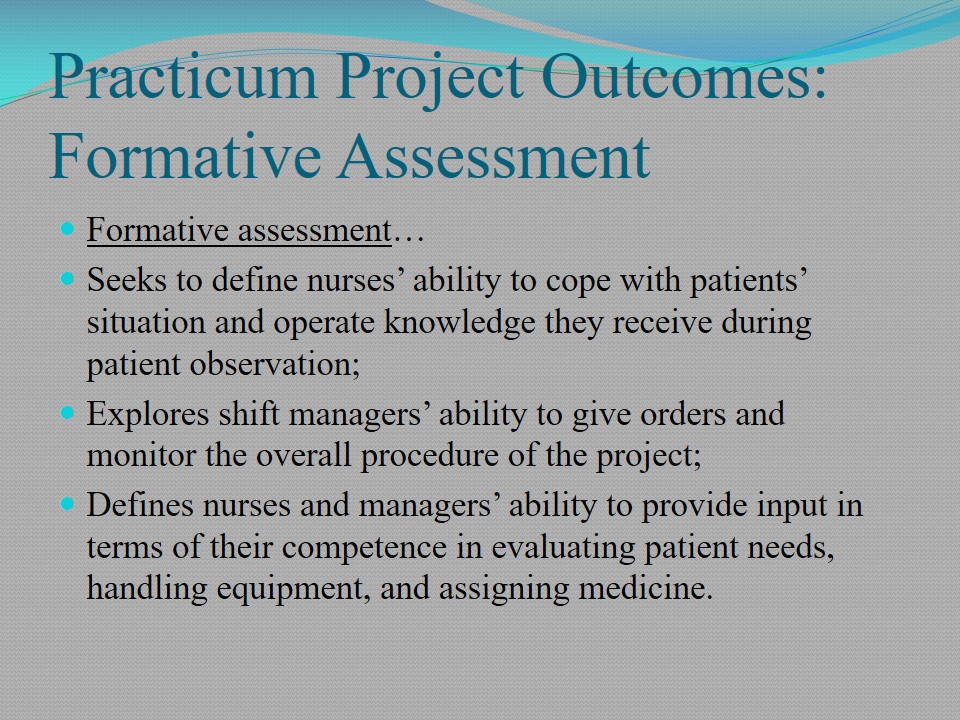 Practicum Project Outcomes: Formative Assessment

- Formative assessment…
- Seeks to define nurses’ ability to cope with patients’ situation and operate knowledge they receive during patient observation;
- Explores shift managers’ ability to give orders and monitor the overall procedure of the project;
- Defines nurses and managers’ ability to provide input in terms of their competence in evaluating patient needs, handling equipment, and assigning medicine.